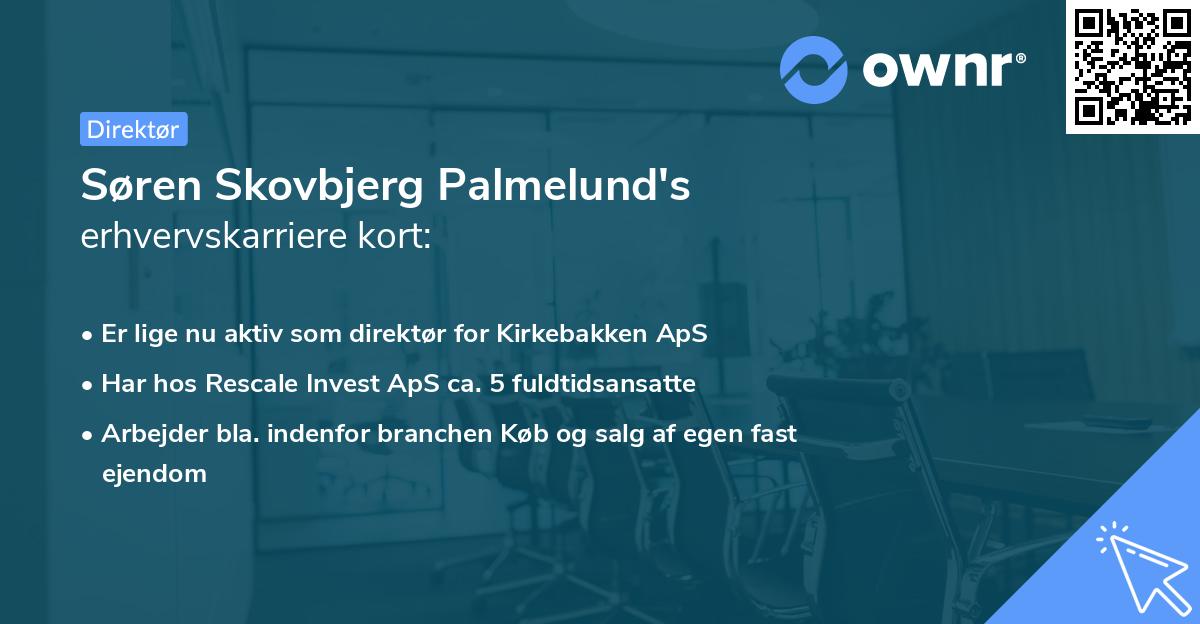 ownr®

Direktør

Søren Skovbjerg Palmelund's erhvervskarriere kort:

• Er lige nu aktiv som direktør for Kirkebakken ApS
• Har hos Rescale Invest ApS ca. 5 fuldtidsansatte
• Arbejder bla. indenfor branchen Køb og salg af egen fast ejendom